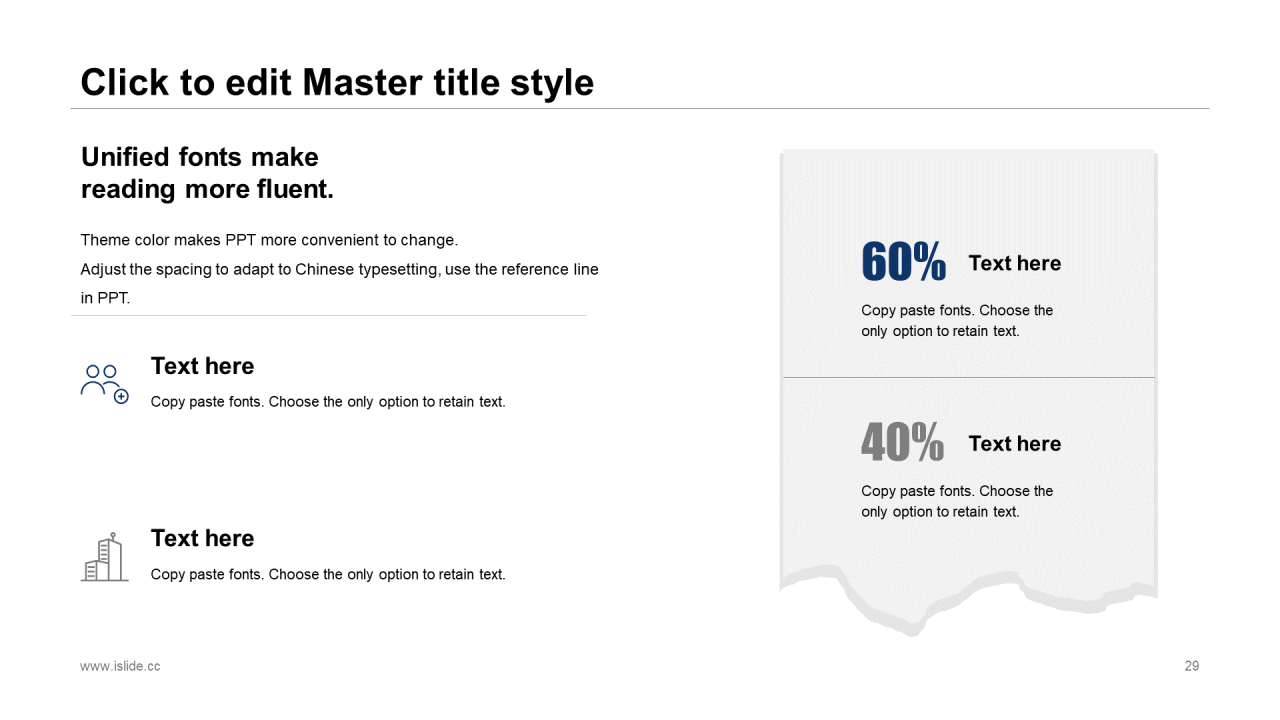 Click to edit Master title style

Unified fonts make reading more fluent.

Theme color makes PPT more convenient to change.
Adjust the spacing to adapt to Chinese typesetting, use the reference line in PPT.

Text here
Copy paste fonts. Choose the only option to retain text.

Text here
Copy paste fonts. Choose the only option to retain text.

60% Text here
Copy paste fonts. Choose the only option to retain text.

40% Text here
Copy paste fonts. Choose the only option to retain text.

www.islide.cc

29